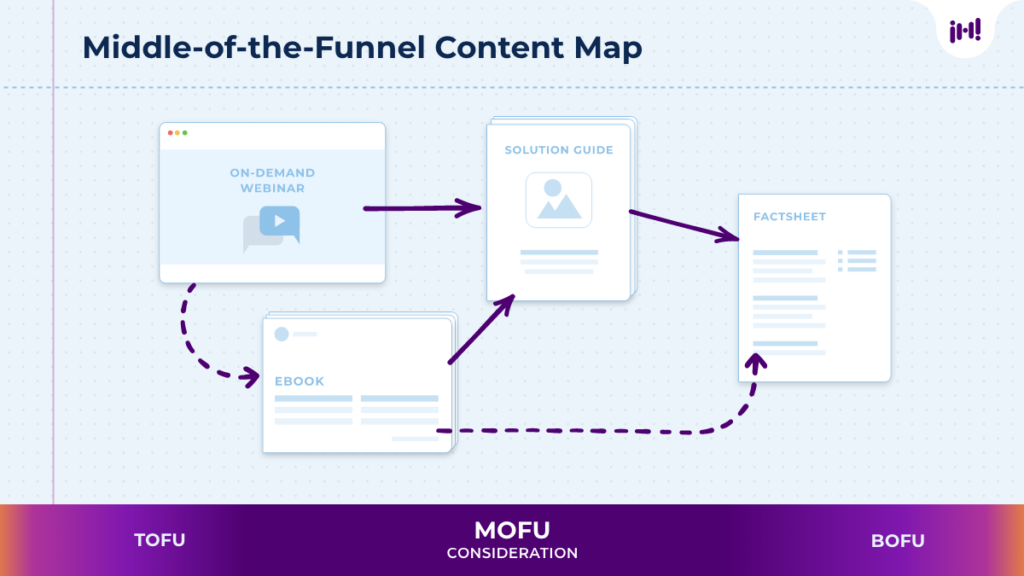 Middle-of-the-Funnel Content Map

ON-DEMAND WEBINAR

SOLUTION GUIDE

FACTSHEET

EBOOK

TOFU

MOFU
CONSIDERATION

BOFU